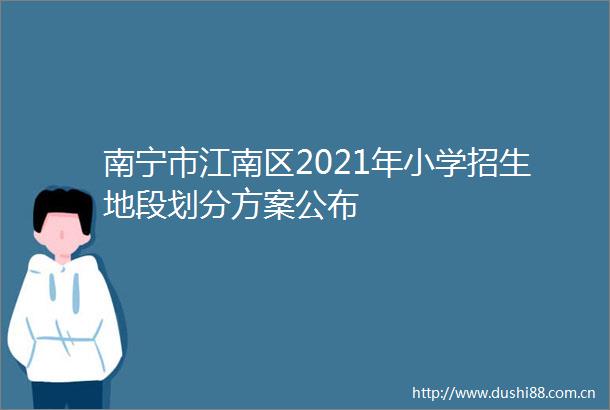 南宁市江南区2021年小学招生地段划分方案公布

http://www.dushi88.com.cn